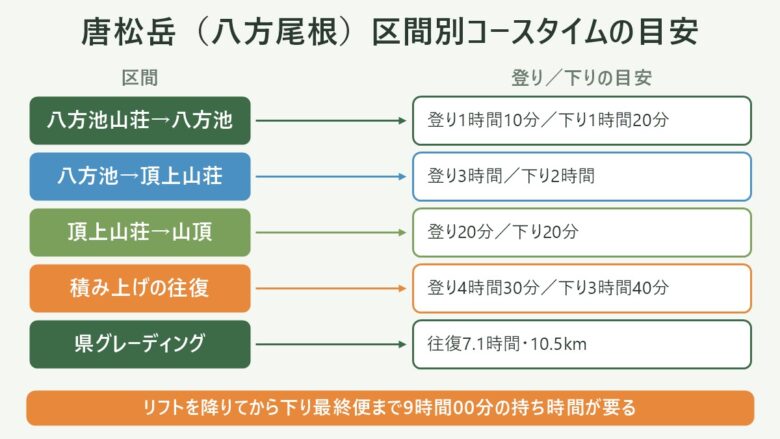 唐松岳（八方尾根）区間別コースタイムの目安

| 区間 | 登り／下りの目安 |
|---|---|
| 八方池山荘→八方池 | 登り1時間10分／下り1時間20分 |
| 八方池→頂上山荘 | 登り3時間／下り2時間 |
| 頂上山荘→山頂 | 登り20分／下り20分 |
| 積み上げの往復 | 登り4時間30分／下り3時間40分 |
| 県グレーディング | 往復7.1時間・10.5km |

リフトを降りてから下り最終便まで9時間00分の持ち時間が要る